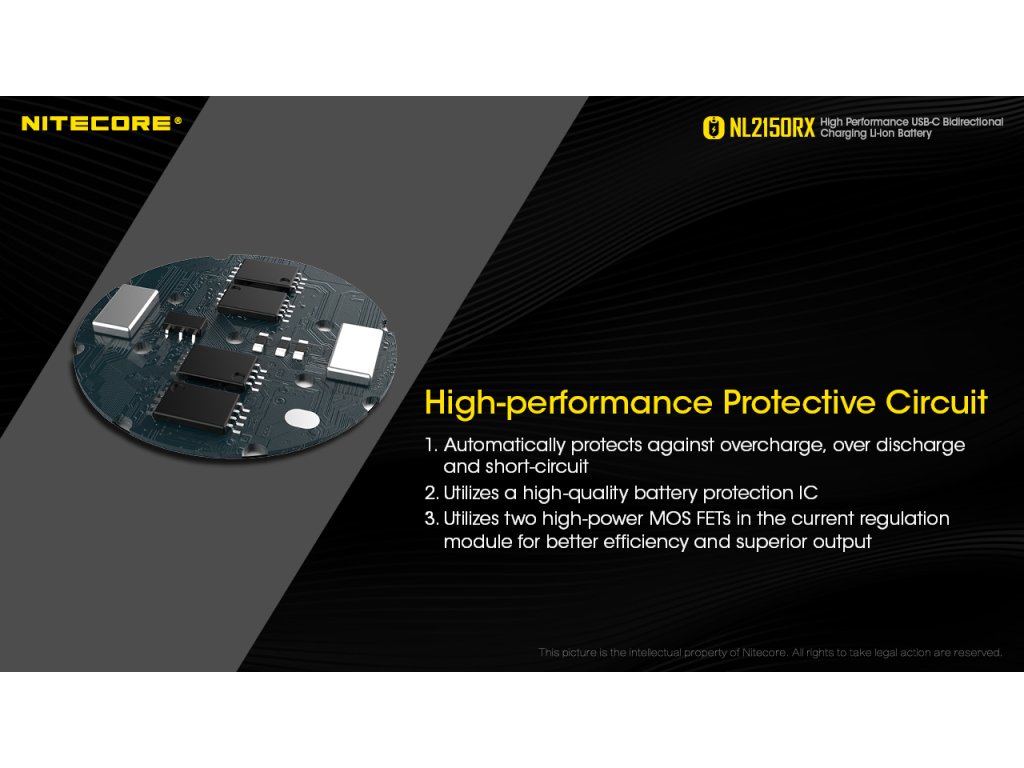 NITECORE®

NL2150RX High Performance USB-C Bidirectional Charging Li-ion Battery

High-performance Protective Circuit

1. Automatically protects against overcharge, over discharge and short-circuit
2. Utilizes a high-quality battery protection IC
3. Utilizes two high-power MOS FETs in the current regulation module for better efficiency and superior output

This picture is the intellectual property of Nitecore. All rights to take legal action are reserved.